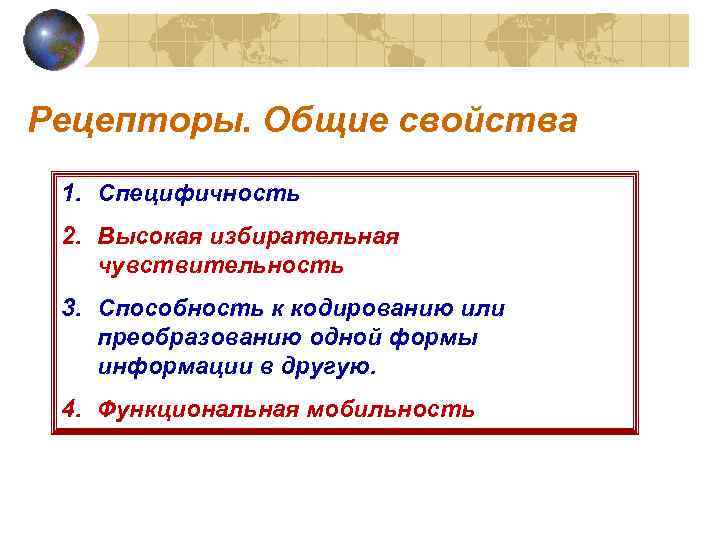 Рецепторы. Общие свойства

1. Специфичность
2. Высокая избирательная чувствительность
3. Способность к кодированию или преобразованию одной формы информации в другую.
4. Функциональная мобильность